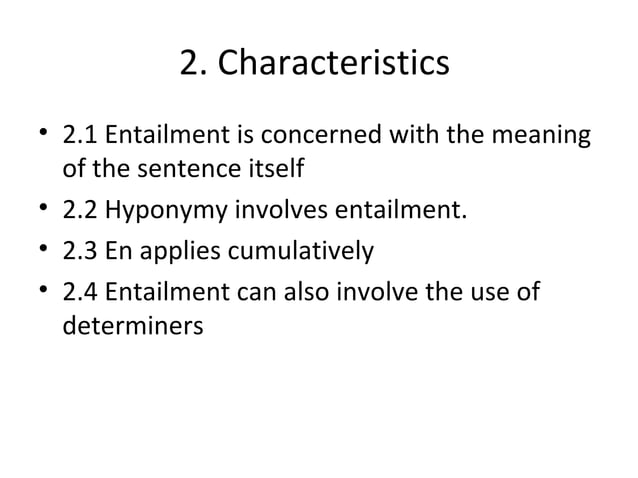 2. Characteristics

• 2.1 Entailment is concerned with the meaning of the sentence itself
• 2.2 Hyponymy involves entailment.
• 2.3 En applies cumulatively
• 2.4 Entailment can also involve the use of determiners